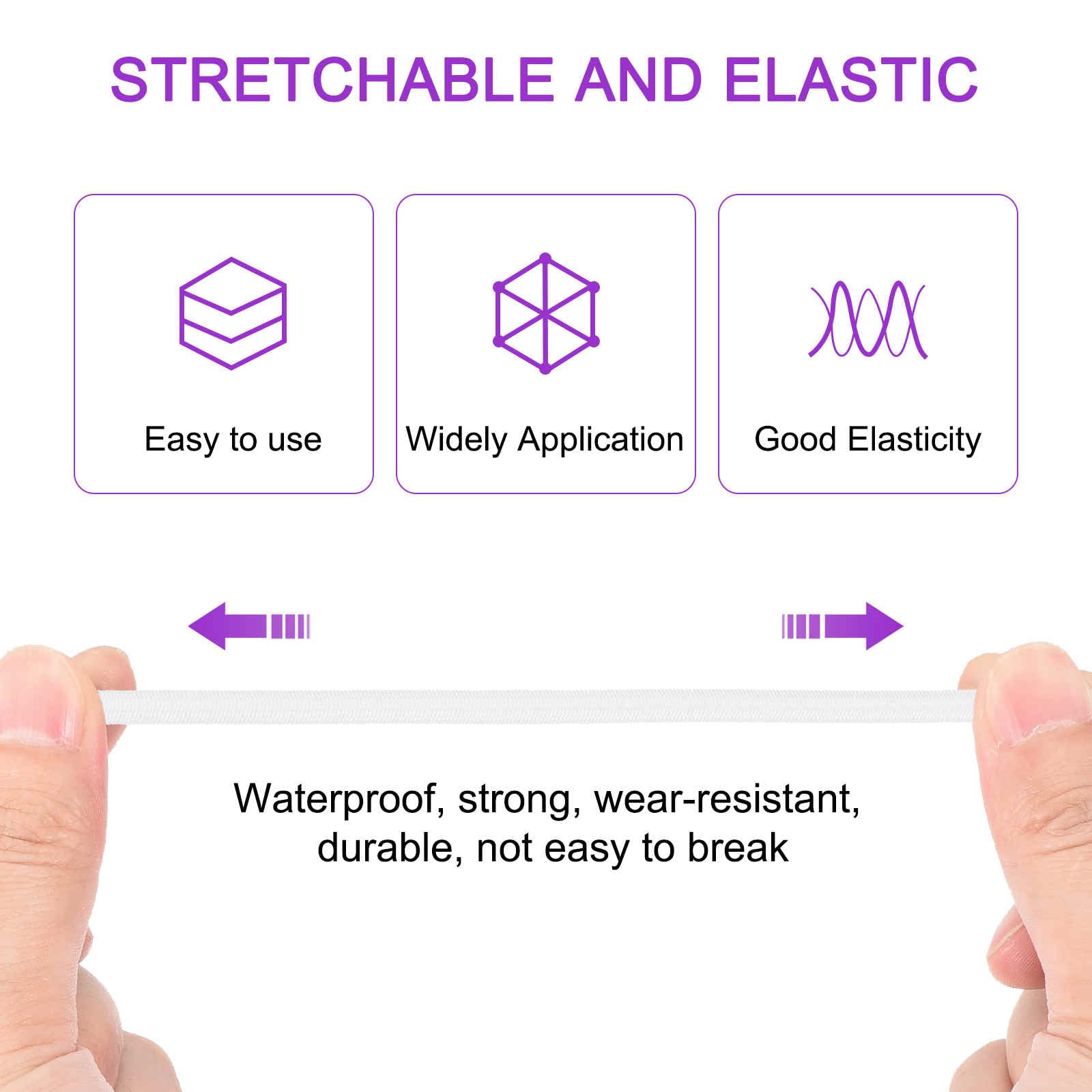 STRETCHABLE AND ELASTIC

Easy to use

Widely Application

Good Elasticity

Waterproof, strong, wear-resistant, durable, not easy to break